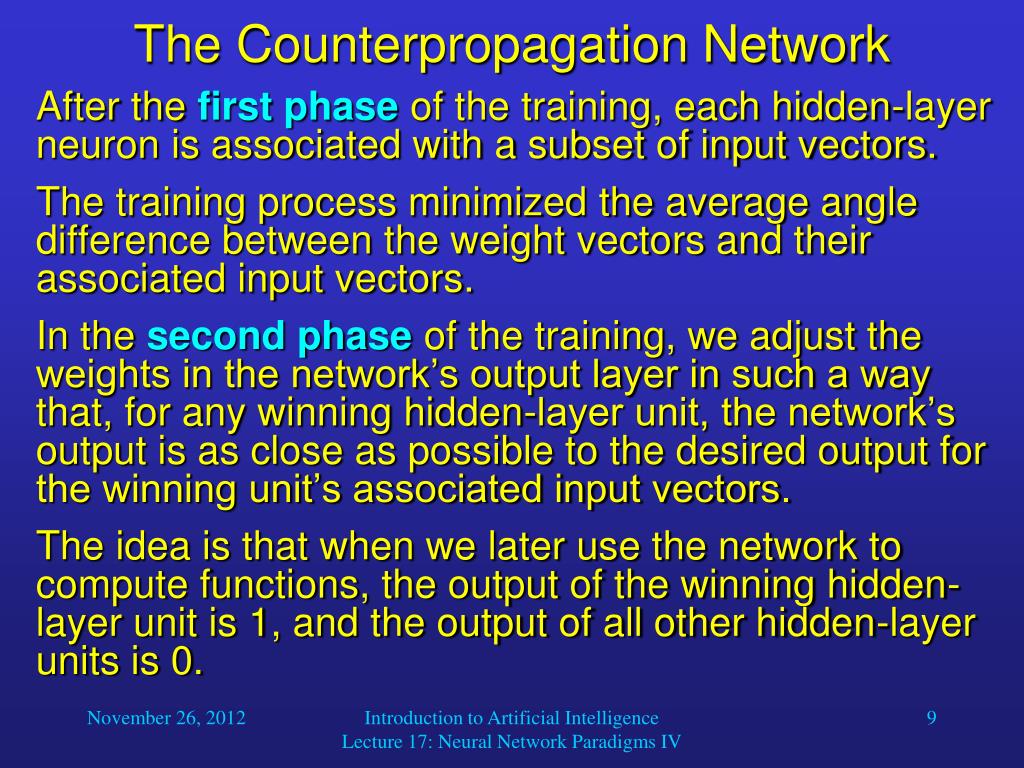 The Counterpropagation Network

After the first phase of the training, each hidden-layer neuron is associated with a subset of input vectors.

The training process minimized the average angle difference between the weight vectors and their associated input vectors.

In the second phase of the training, we adjust the weights in the network's output layer in such a way that, for any winning hidden-layer unit, the network's output is as close as possible to the desired output for the winning unit's associated input vectors.

The idea is that when we later use the network to compute functions, the output of the winning hidden-layer unit is 1, and the output of all other hidden-layer units is 0.

November 26, 2012

Introduction to Artificial Intelligence
Lecture 17: Neural Network Paradigms IV

9